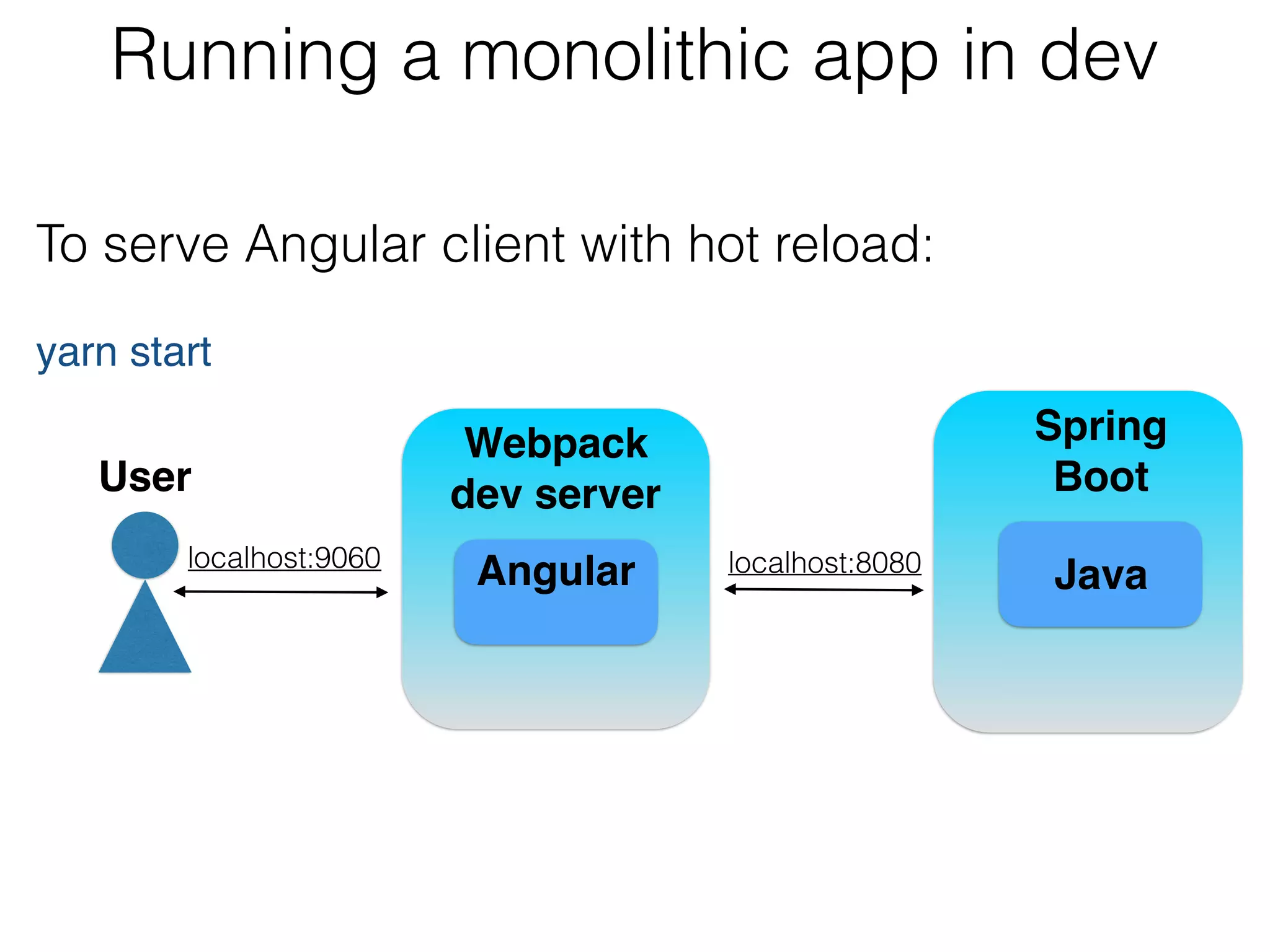 Running a monolithic app in dev

To serve Angular client with hot reload:

yarn start

User

localhost:9060

Webpack dev server

Angular

localhost:8080

Spring Boot

Java